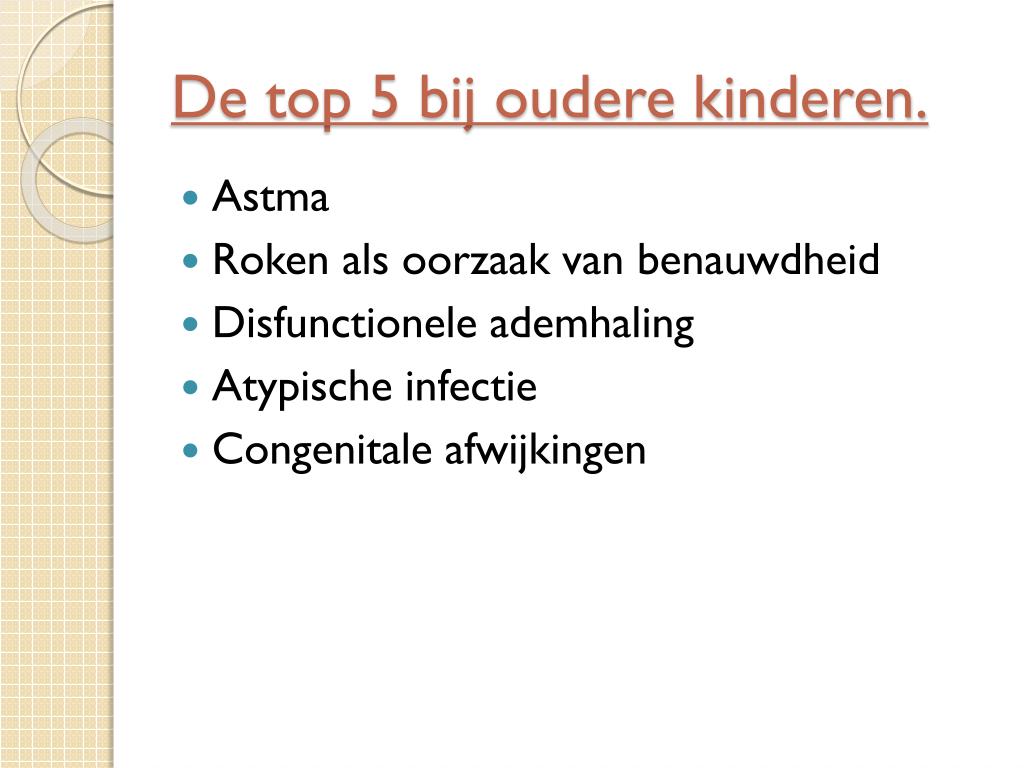 De top 5 bij oudere kinderen.

- Astma
- Roken als oorzaak van benauwdheid
- Disfunctionele ademhaling
- Atypische infectie
- Congenitale afwijkingen